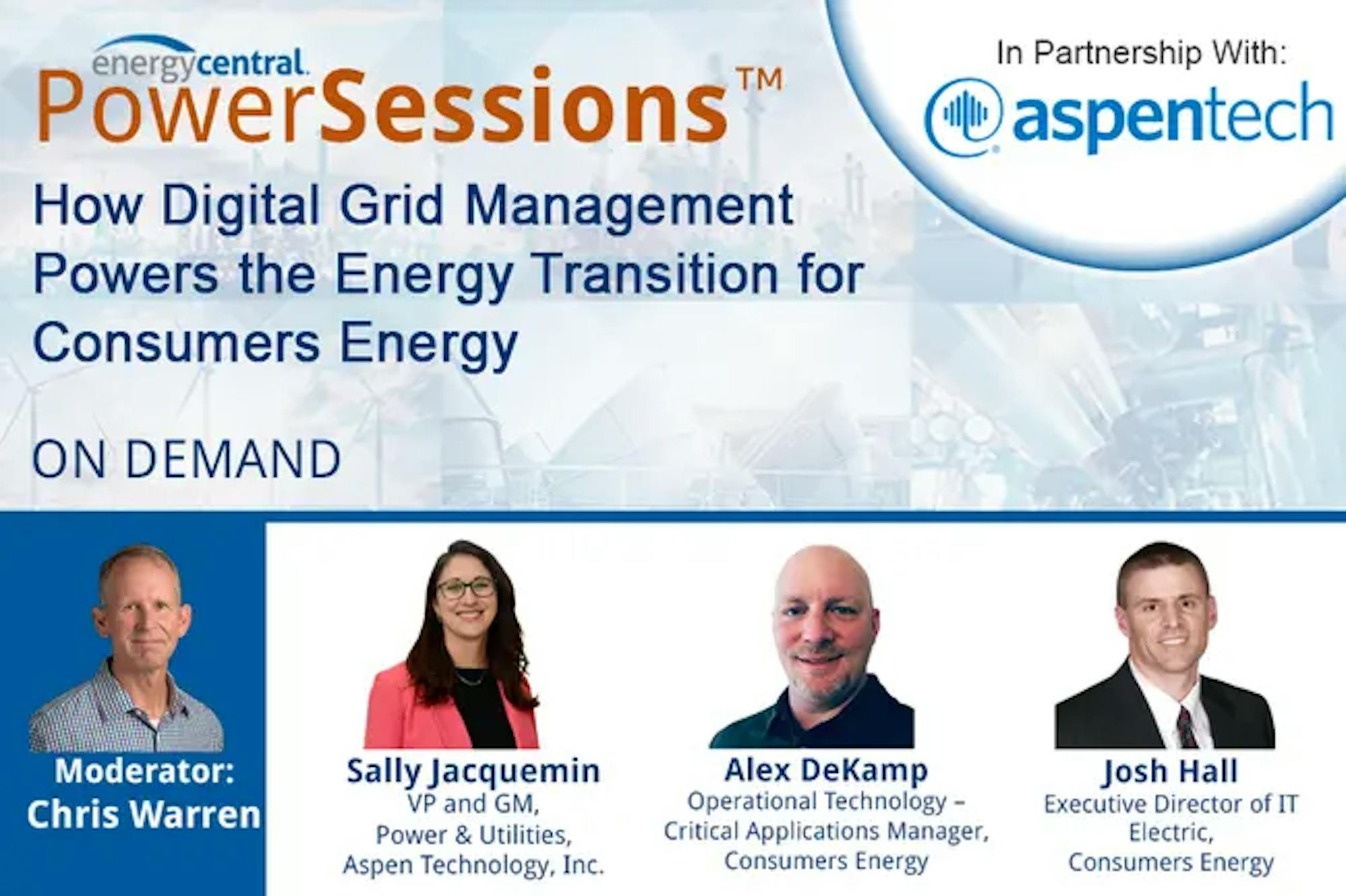 energycentral.
PowerSessions™

In Partnership With:
aspentech

How Digital Grid Management Powers the Energy Transition for Consumers Energy

ON DEMAND

Moderator:
Chris Warren

Sally Jacquemin
VP and GM,
Power & Utilities,
Aspen Technology, Inc.

Alex DeKamp
Operational Technology – Critical Applications Manager,
Consumers Energy

Josh Hall
Executive Director of IT Electric,
Consumers Energy